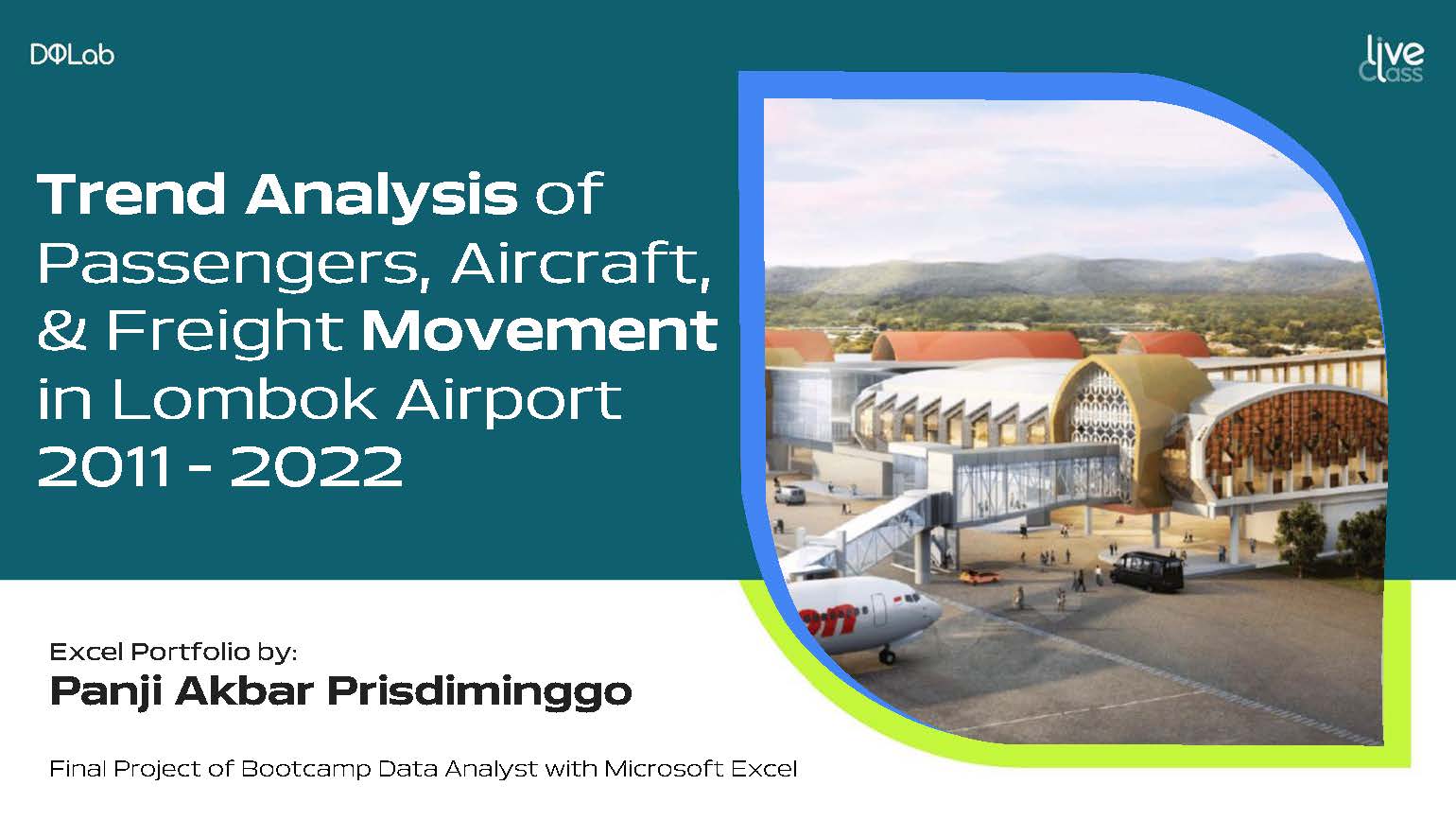 DQLab

live Class

Trend Analysis of Passengers, Aircraft, & Freight Movement in Lombok Airport 2011 - 2022

Excel Portfolio by:
Panji Akbar Prisdiminggo

Final Project of Bootcamp Data Analyst with Microsoft Excel